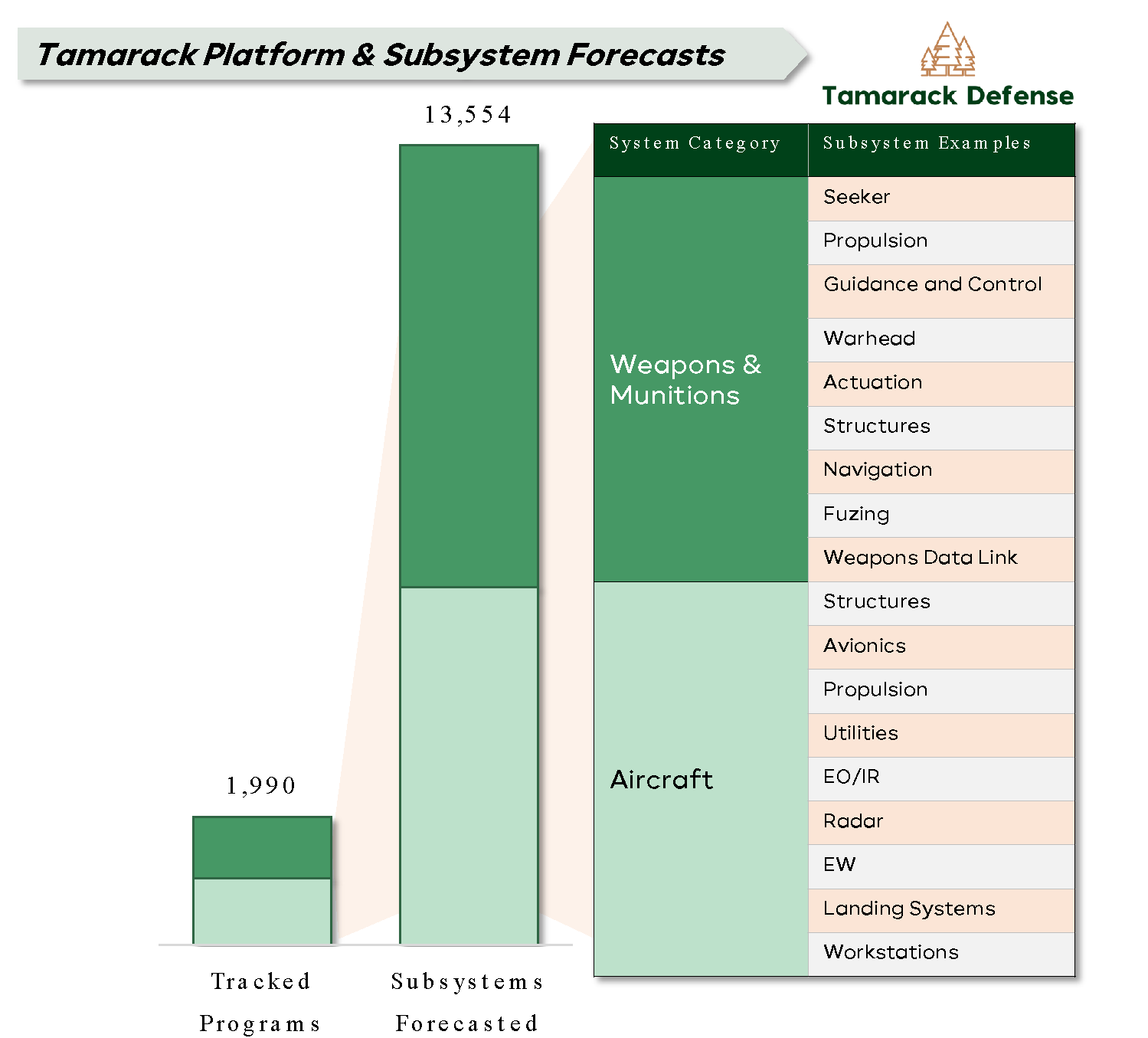 Tamarack Platform & Subsystem Forecasts

Tamarack Defense

13,554

1,990

Tracked Programs

Subsystems Forecasted

| System Category | Subsystem Examples |
|---|---|
| Weapons & Munitions | Seeker |
| | Propulsion |
| | Guidance and Control |
| | Warhead |
| | Actuation |
| | Structures |
| | Navigation |
| | Fuzing |
| | Weapons Data Link |
| Aircraft | Structures |
| | Avionics |
| | Propulsion |
| | Utilities |
| | EO/IR |
| | Radar |
| | EW |
| | Landing Systems |
| | Workstations |